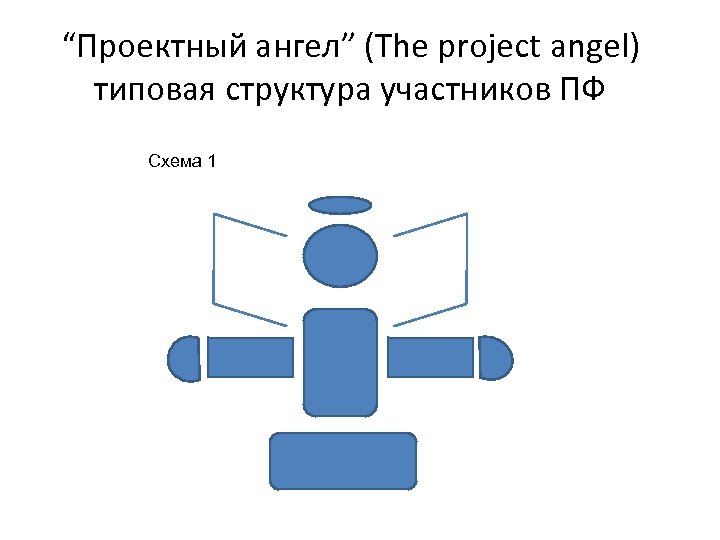 “Проектный ангел” (The project angel) типовая структура участников ПФ

Схема 1